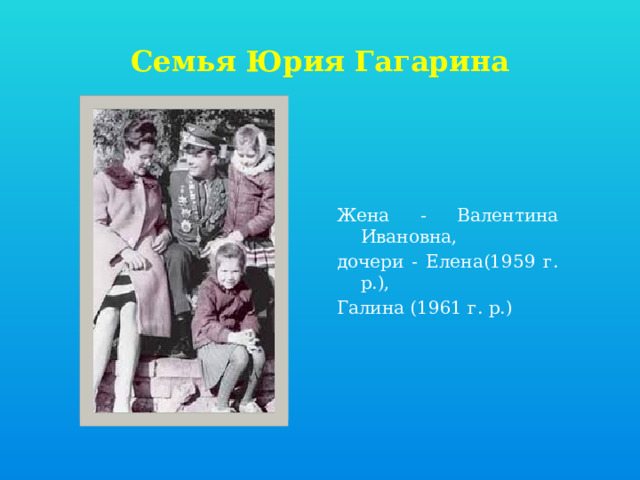 Семья Юрия Гагарина

Жена - Валентина Ивановна,

дочери - Елена(1959 г. р.),

Галина (1961 г. р.)